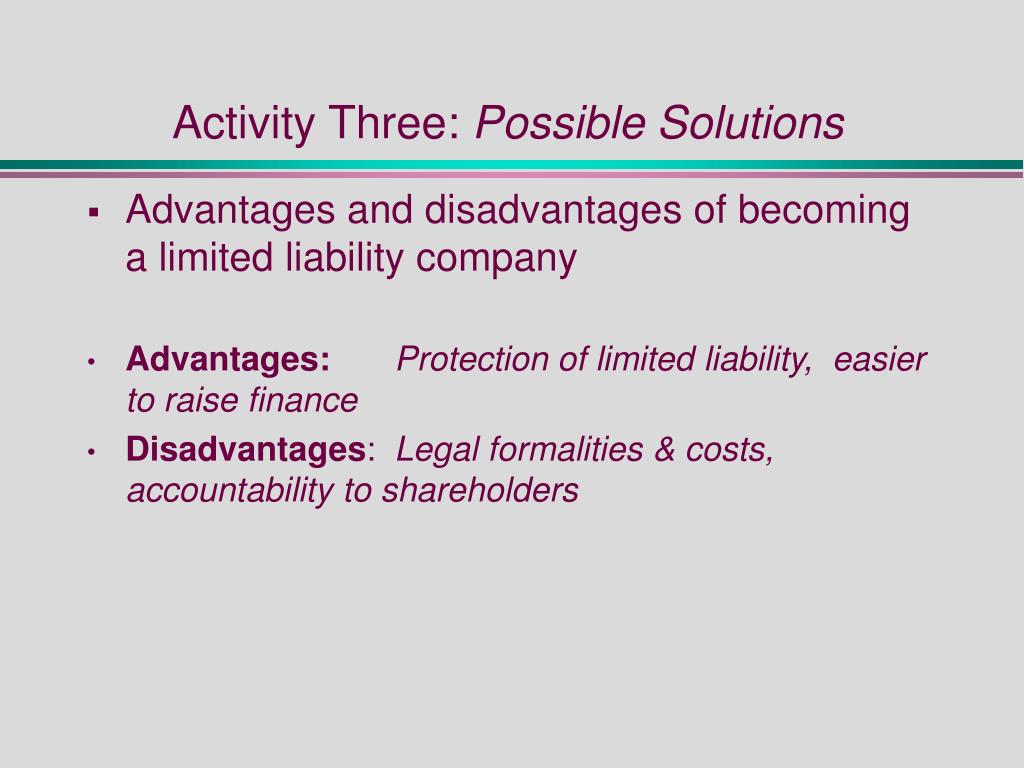 Activity Three: Possible Solutions

▪ Advantages and disadvantages of becoming a limited liability company

• Advantages: Protection of limited liability, easier to raise finance

• Disadvantages: Legal formalities & costs, accountability to shareholders